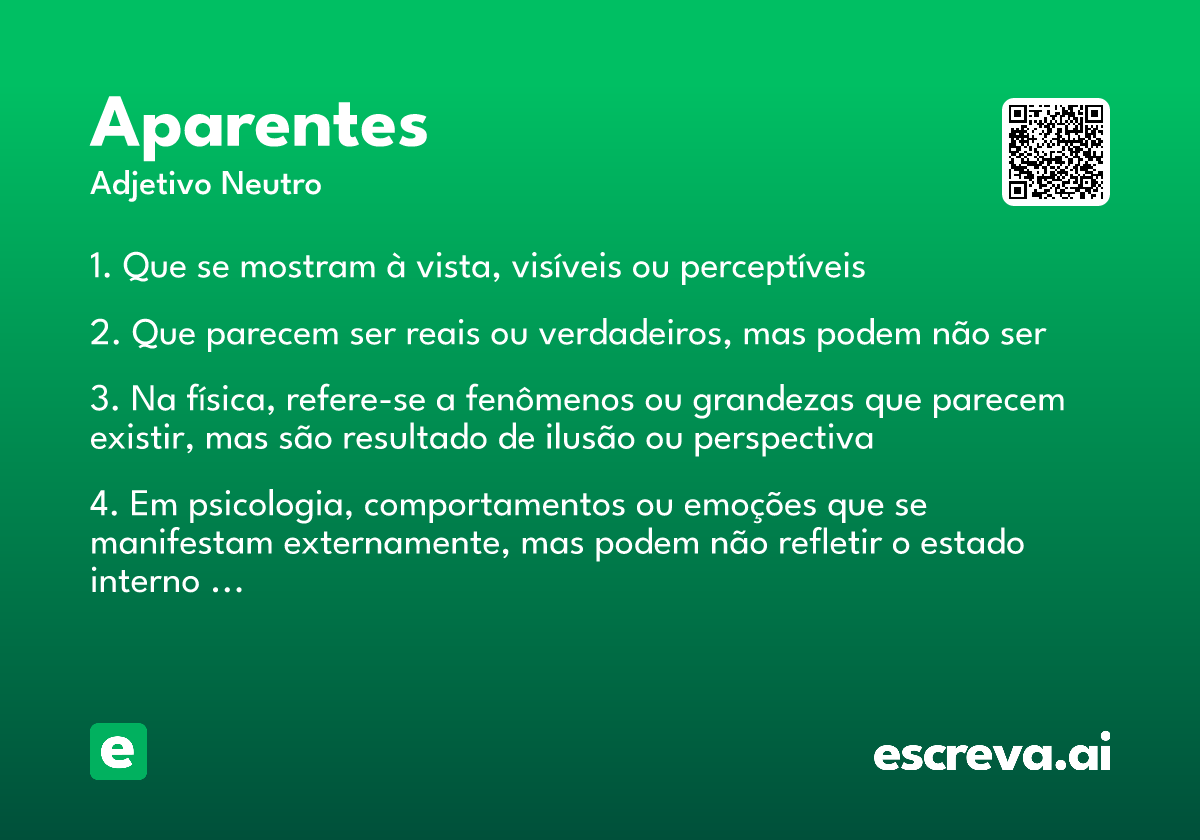 Aparentes
Adjetivo Neutro

1. Que se mostram à vista, visíveis ou perceptíveis

2. Que parecem ser reais ou verdadeiros, mas podem não ser

3. Na física, refere-se a fenômenos ou grandezas que parecem existir, mas são resultado de ilusão ou perspectiva

4. Em psicologia, comportamentos ou emoções que se manifestam externamente, mas podem não refletir o estado interno …

e

escreva.ai